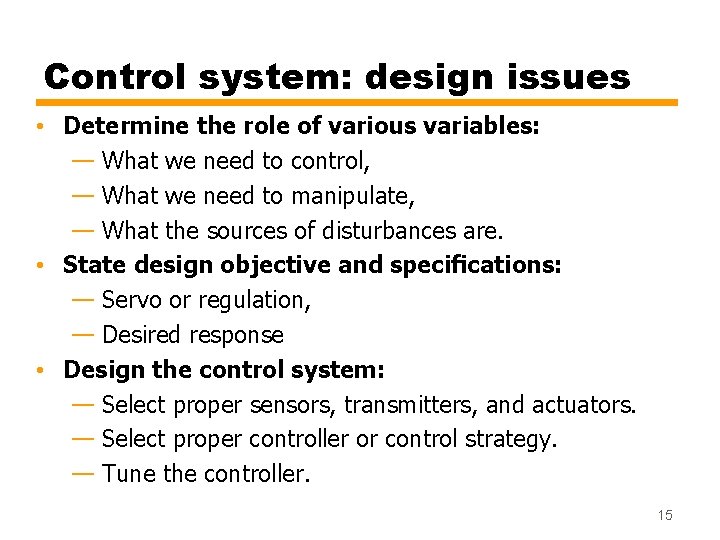 Control system: design issues

• Determine the role of various variables:
— What we need to control,
— What we need to manipulate,
— What the sources of disturbances are.
• State design objective and specifications:
— Servo or regulation,
— Desired response
• Design the control system:
— Select proper sensors, transmitters, and actuators.
— Select proper controller or control strategy.
— Tune the controller.

15